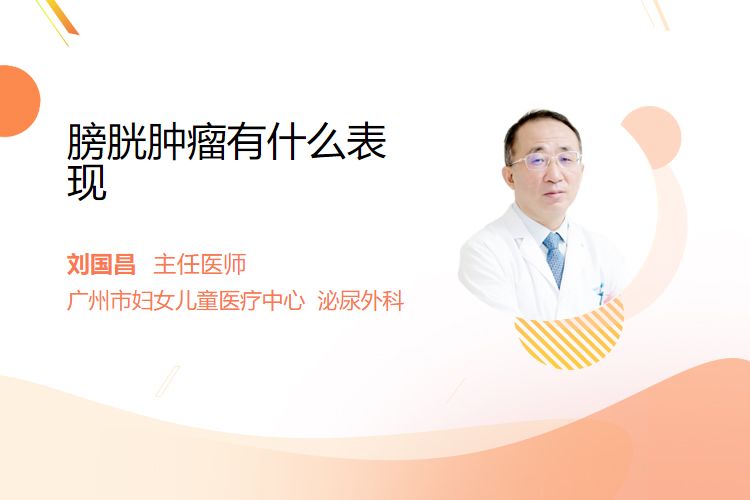 膀胱肿瘤有什么表现

刘国昌 主任医师
广州市妇女儿童医疗中心 泌尿外科